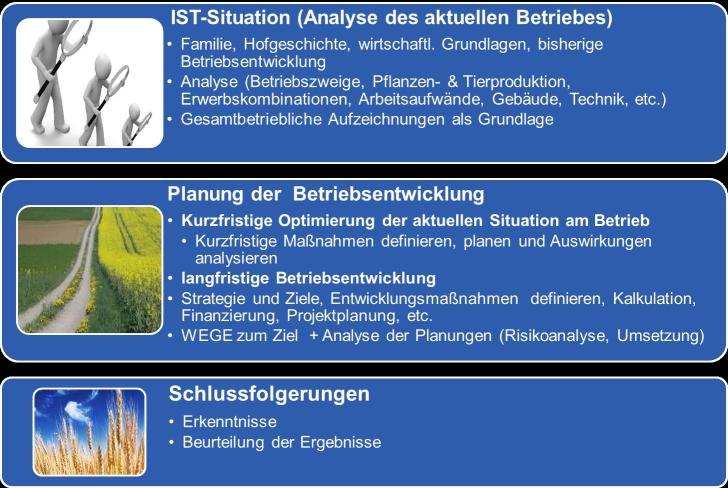 IST-Situation (Analyse des aktuellen Betriebes)

• Familie, Hofgeschichte, wirtschaftl. Grundlagen, bisherige Betriebsentwicklung
• Analyse (Betriebszweige, Pflanzen- & Tierproduktion, Erwerbskombinationen, Arbeitsaufwände, Gebäude, Technik, etc.)
• Gesamtbetriebliche Aufzeichnungen als Grundlage

Planung der Betriebsentwicklung

• Kurzfristige Optimierung der aktuellen Situation am Betrieb
  • Kurzfristige Maßnahmen definieren, planen und Auswirkungen analysieren
• langfristige Betriebsentwicklung
• Strategie und Ziele, Entwicklungsmaßnahmen definieren, Kalkulation, Finanzierung, Projektplanung, etc.
• WEGE zum Ziel + Analyse der Planungen (Risikoanalyse, Umsetzung)

Schlussfolgerungen

• Erkenntnisse
• Beurteilung der Ergebnisse